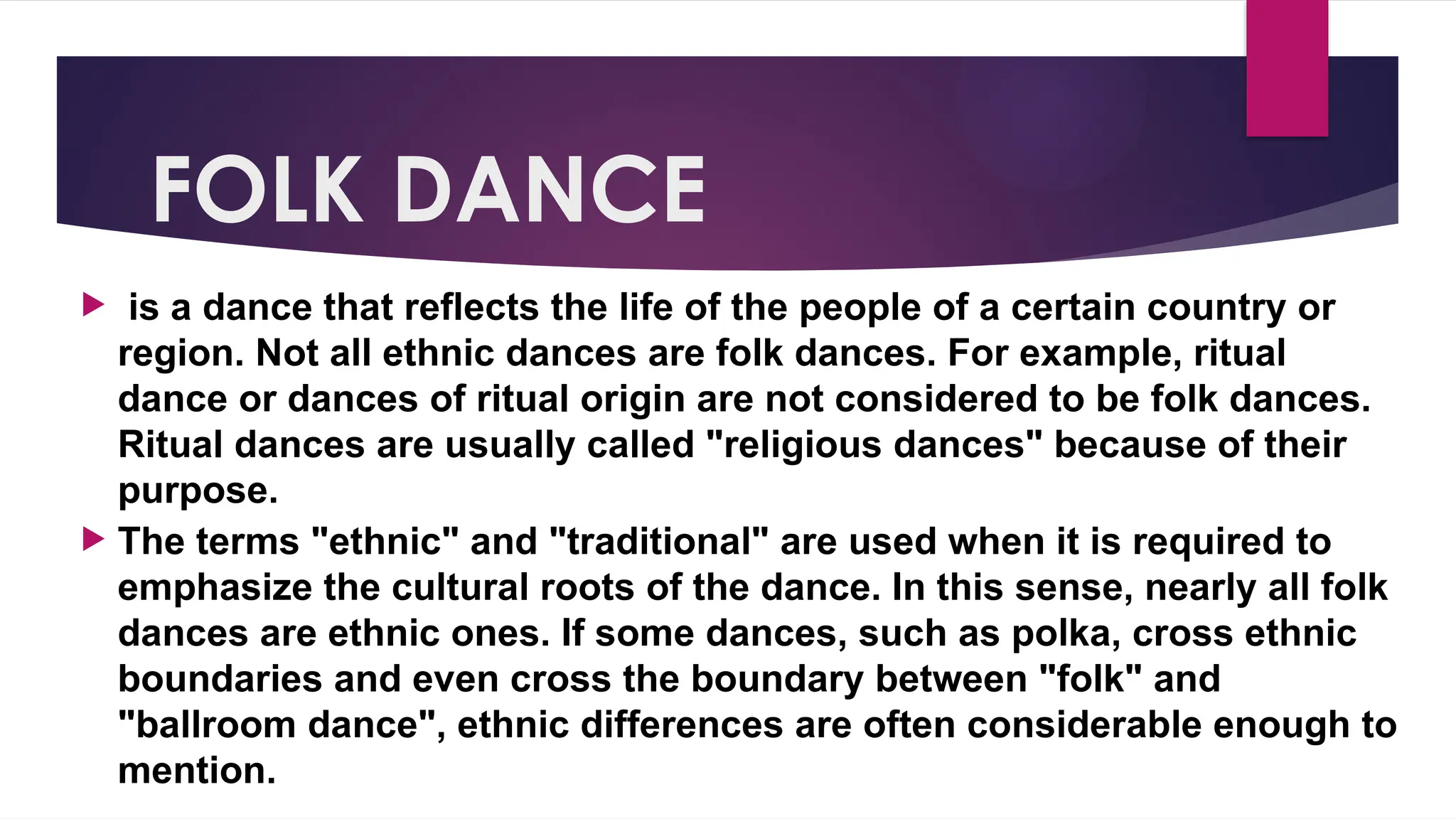 FOLK DANCE

is a dance that reflects the life of the people of a certain country or region. Not all ethnic dances are folk dances. For example, ritual dance or dances of ritual origin are not considered to be folk dances. Ritual dances are usually called "religious dances" because of their purpose.

The terms "ethnic" and "traditional" are used when it is required to emphasize the cultural roots of the dance. In this sense, nearly all folk dances are ethnic ones. If some dances, such as polka, cross ethnic boundaries and even cross the boundary between "folk" and "ballroom dance", ethnic differences are often considerable enough to mention.